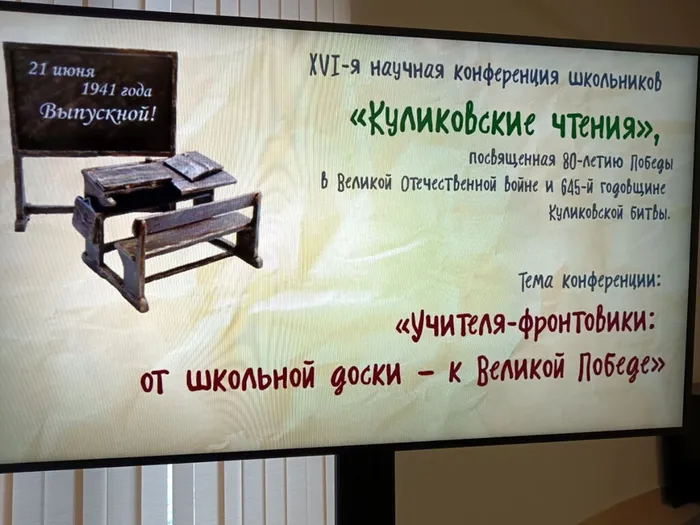 21 июня
1941 года
Выпускной!

XVI-я научная конференция школьников

«Куликовские чтения»,

посвященная 80-летию Победы в Великой Отечественной войне и 645-й годовщине Куликовской битвы.

Тема конференции:

«Учителя-фронтовики:
от школьной доски – к Великой Победе»